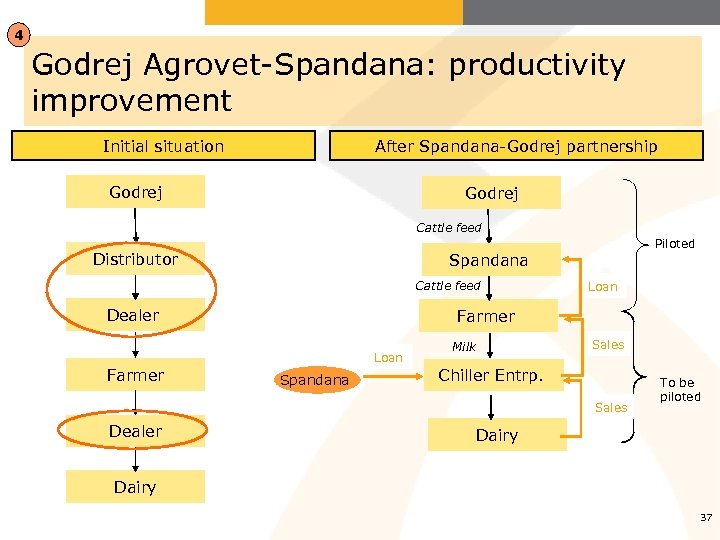 4

Godrej Agrovet-Spandana: productivity improvement

Initial situation

Godrej

Distributor

Dealer

Farmer

Dealer

Dairy

After Spandana-Godrej partnership

Godrej

Cattle feed

Spandana

Cattle feed

Farmer

Milk

Chiller Entrp.

Dairy

Loan

Spandana

Loan

Sales

Sales

Piloted

To be piloted

37